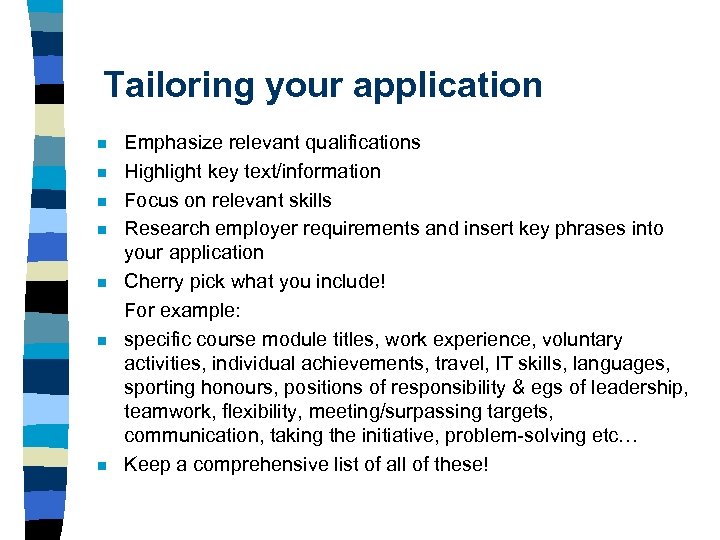 Tailoring your application

- Emphasize relevant qualifications
- Highlight key text/information
- Focus on relevant skills
- Research employer requirements and insert key phrases into your application
- Cherry pick what you include!

For example:

- specific course module titles, work experience, voluntary activities, individual achievements, travel, IT skills, languages, sporting honours, positions of responsibility & egs of leadership, teamwork, flexibility, meeting/surpassing targets, communication, taking the initiative, problem-solving etc…
- Keep a comprehensive list of all of these!